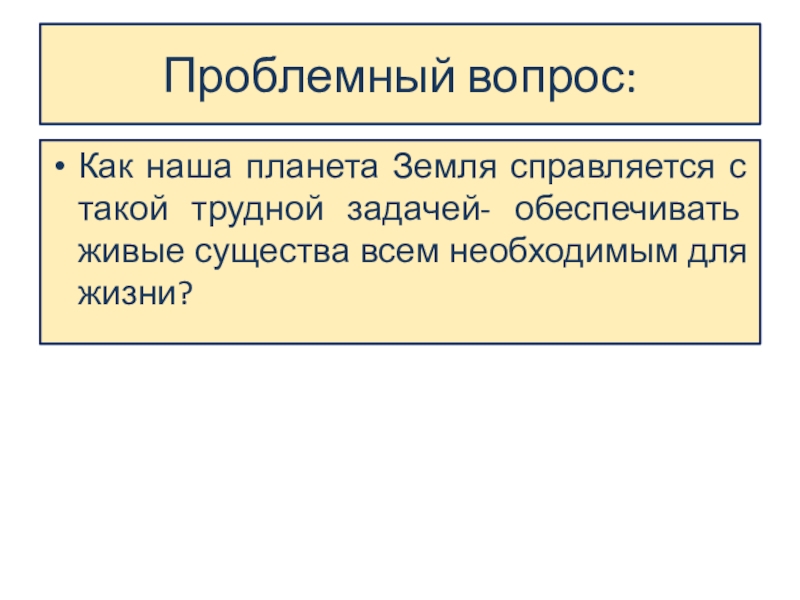 Проблемный вопрос:

• Как наша планета Земля справляется с такой трудной задачей- обеспечивать живые существа всем необходимым для жизни?